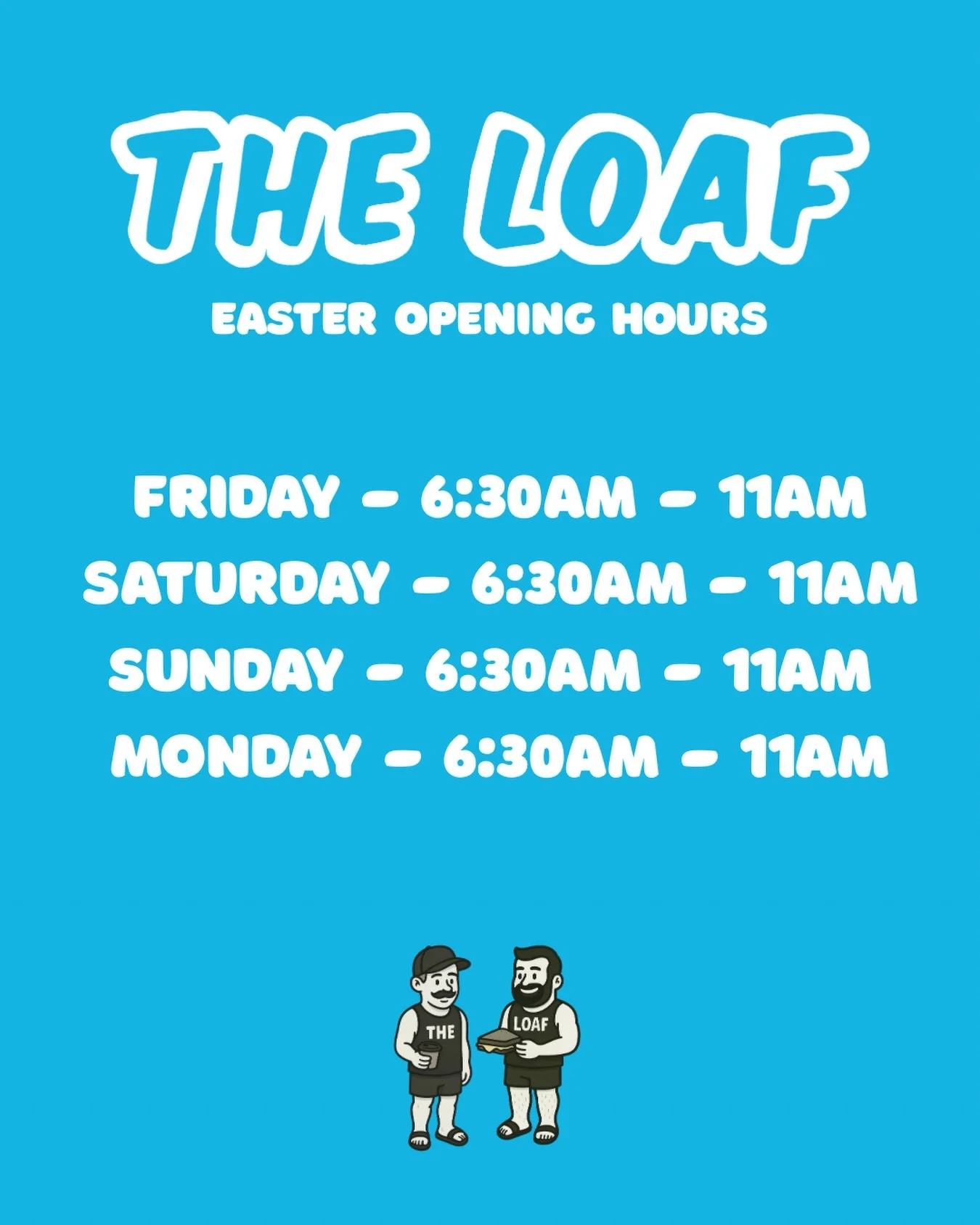 THE LOAF

EASTER OPENING HOURS

FRIDAY - 6:30AM - 11AM
SATURDAY - 6:30AM - 11AM
SUNDAY - 6:30AM - 11AM
MONDAY - 6:30AM - 11AM

THE

LOAF